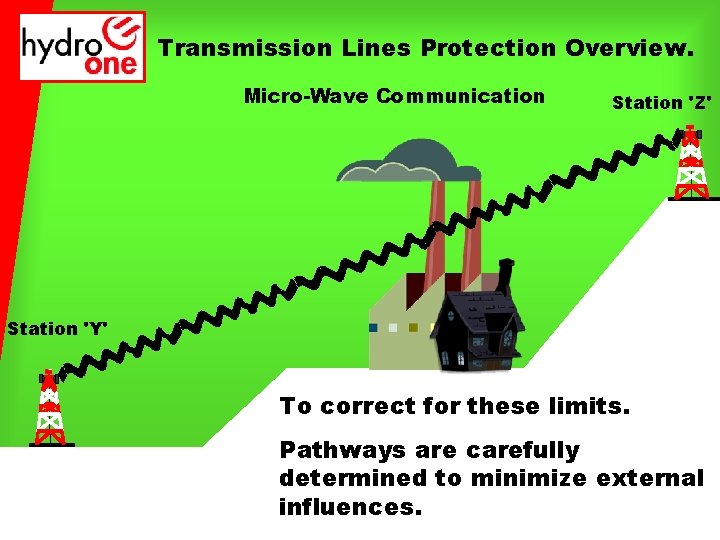 hydro one

Transmission Lines Protection Overview.

Micro-Wave Communication

Station 'Z'

Station 'Y'

To correct for these limits.

Pathways are carefully determined to minimize external influences.